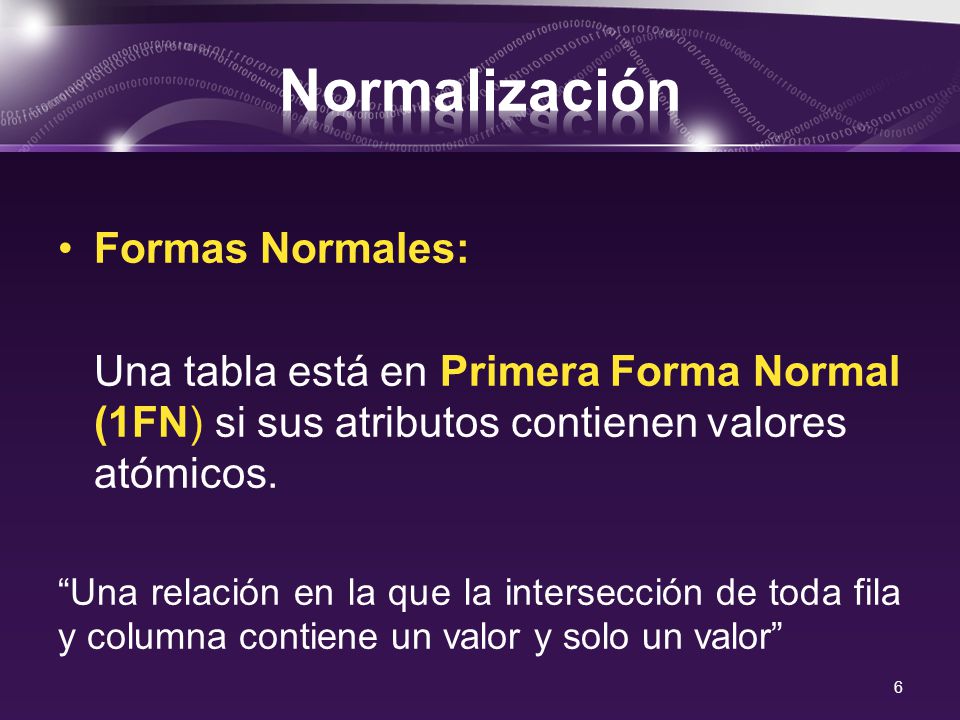 Normalización

• Formas Normales:

Una tabla está en Primera Forma Normal (1FN) si sus atributos contienen valores atómicos.

“Una relación en la que la intersección de toda fila y columna contiene un valor y solo un valor”

6